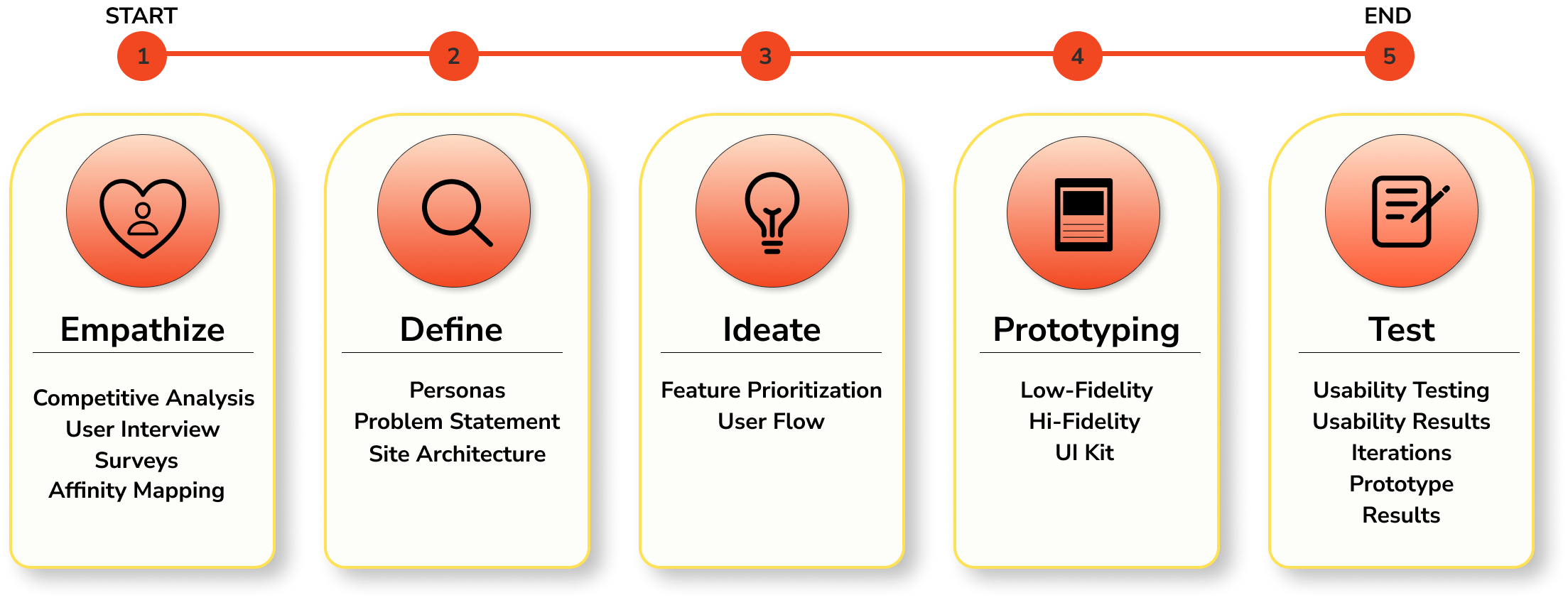 START
1
2
3
4
END
5

Empathize

Competitive Analysis
User Interview
Surveys
Affinity Mapping

Define

Personas
Problem Statement
Site Architecture

Ideate

Feature Prioritization
User Flow

Prototyping

Low-Fidelity
Hi-Fidelity
UI Kit

Test

Usability Testing
Usability Results
Iterations
Prototype
Results